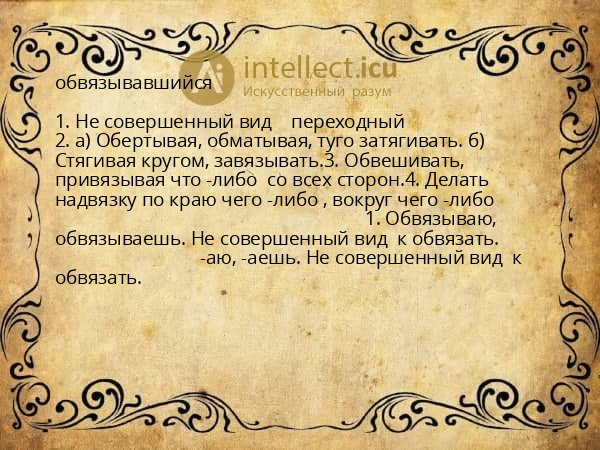 intellect.icu
Искусственный разум

обвязывавшийся

1. Не совершенный вид переходный
2. а) Обертывая, обматывая, туго затягивать. б) Стягивая кругом, завязывать.3. Обвешивать, привязывая что -либо со всех сторон.4. Делать надвязку по краю чего -либо , вокруг чего -либо
1. Обвязываю, обвязываешь. Не совершенный вид к обвязать.
-аю, -аешь. Не совершенный вид к обвязать.